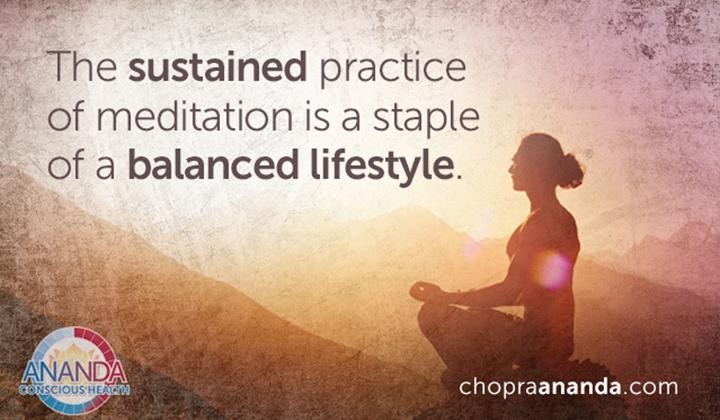 The sustained practice of meditation is a staple of a balanced lifestyle.

ANANDA
CONSCIOUS HEALTH

chopraananda.com